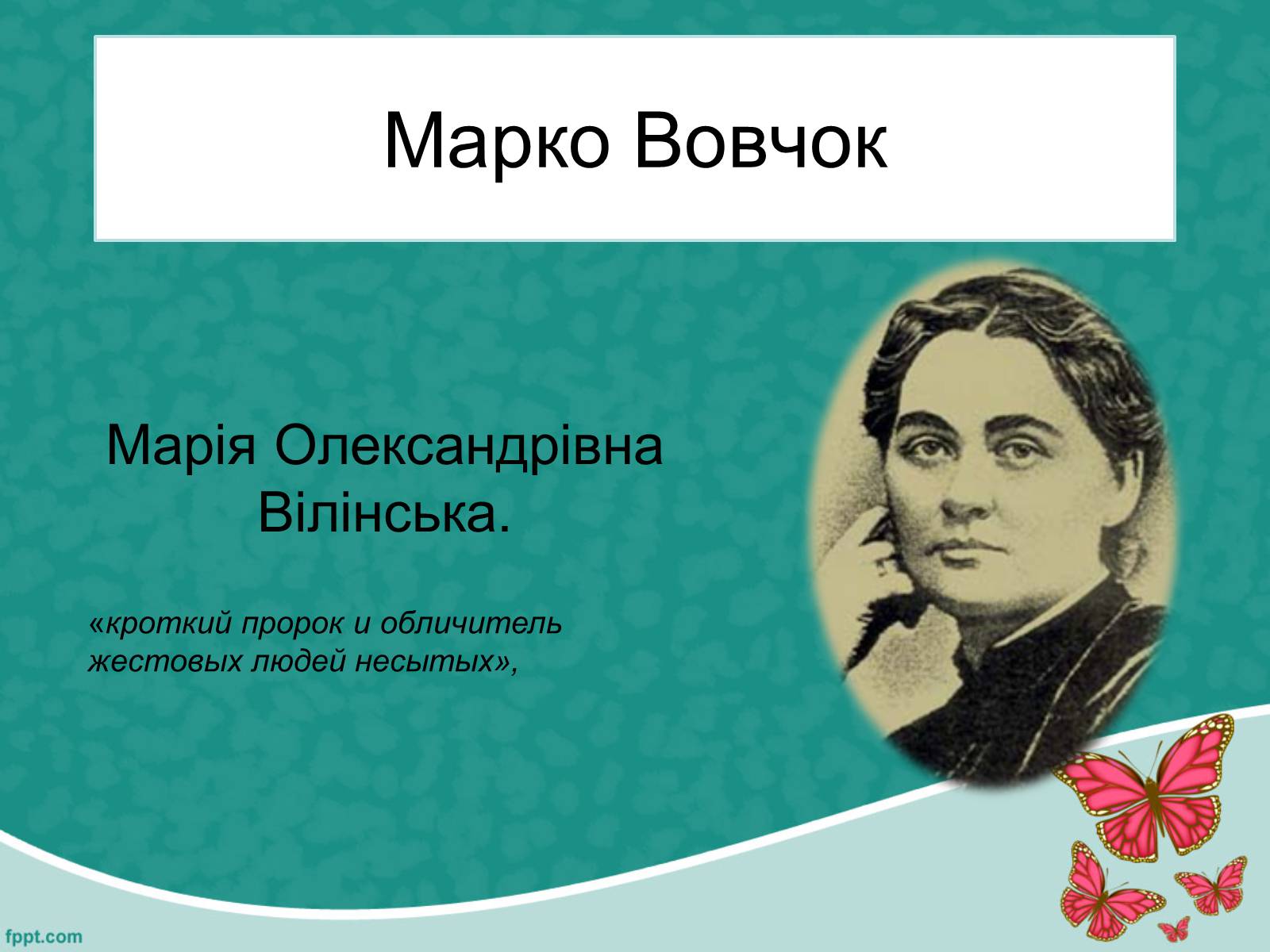 Марко Вовчок

Марія Олександрівна Вілінська.

«кроткий пророк и обличитель жестовых людей несытых»,

fppt.com